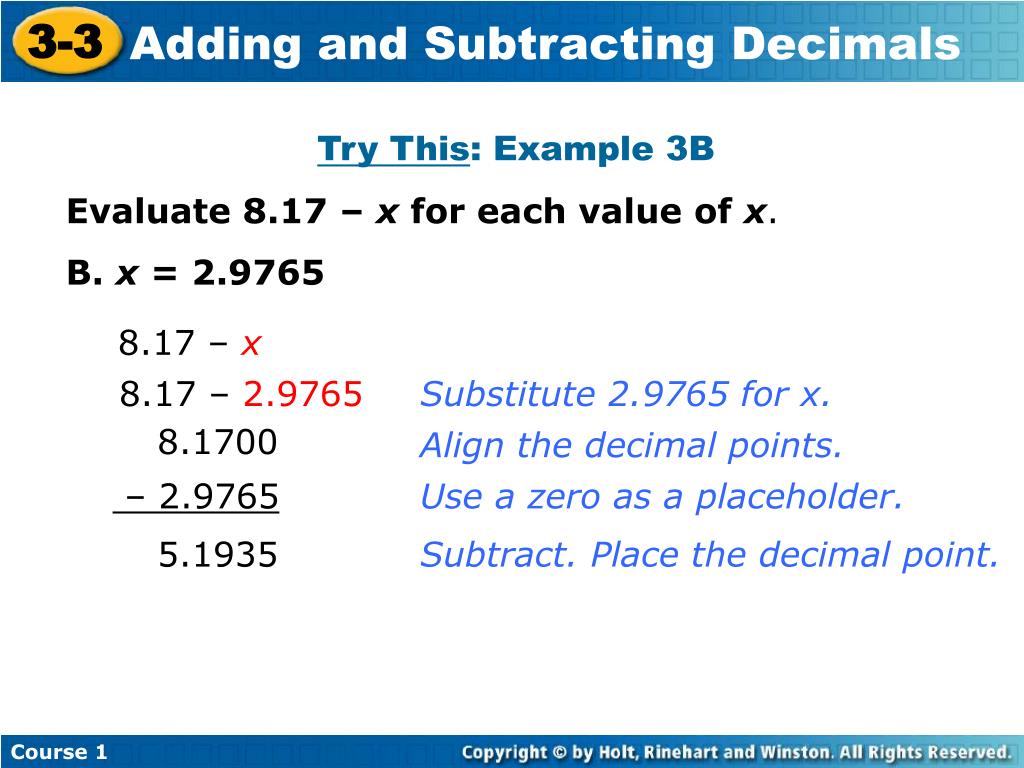 3-3 Adding and Subtracting Decimals

Try This: Example 3B

Evaluate 8.17 – $x$ for each value of $x$.

B. $x$ = 2.9765

8.17 – $x$

8.17 – 2.9765 Substitute 2.9765 for x.

8.1700 Align the decimal points.

– 2.9765 Use a zero as a placeholder.

5.1935 Subtract. Place the decimal point.

Course 1

Copyright © by Holt, Rinehart and Winston. All Rights Reserved.